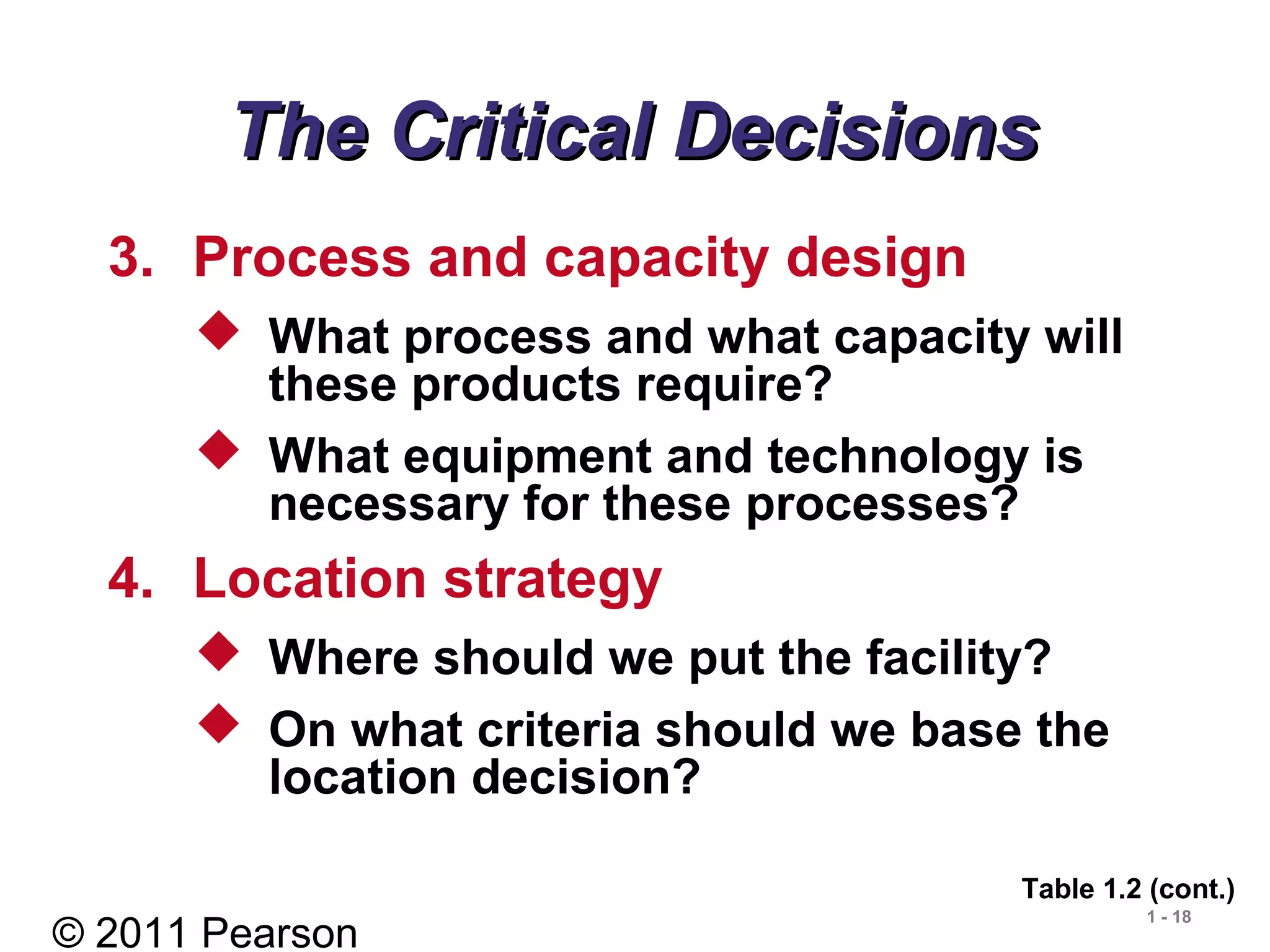 The Critical Decisions

3. Process and capacity design

◆ What process and what capacity will these products require?

◆ What equipment and technology is necessary for these processes?

4. Location strategy

◆ Where should we put the facility?

◆ On what criteria should we base the location decision?

Table 1.2 (cont.)

1 - 18

© 2011 Pearson